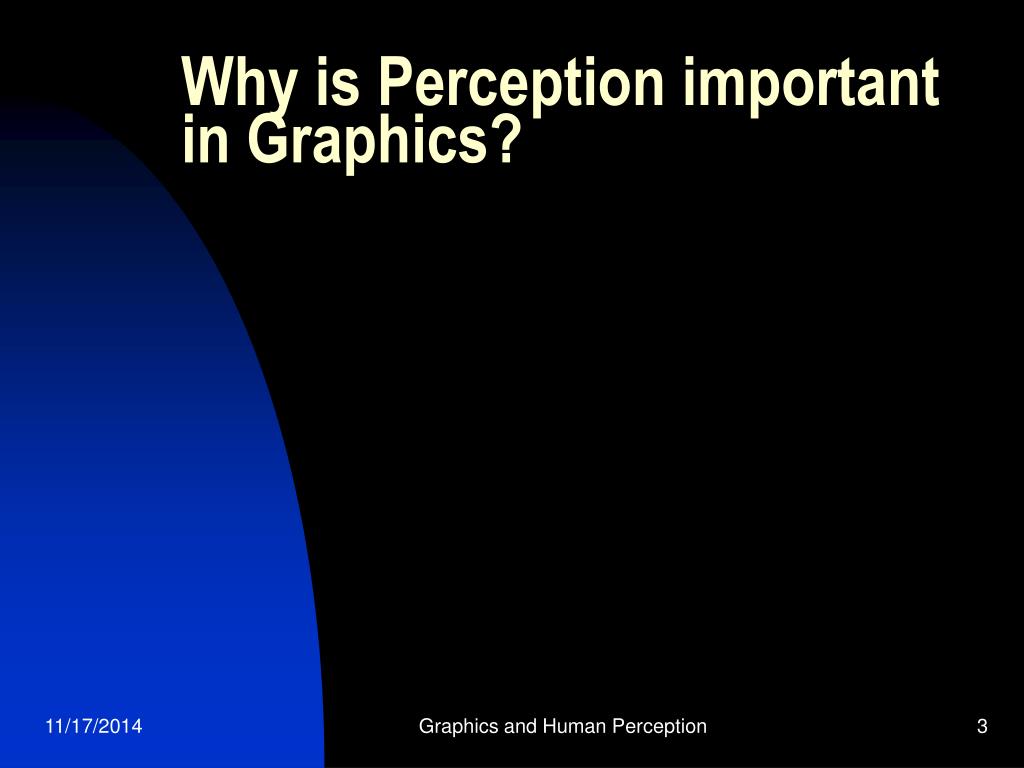 Why is Perception important in Graphics?

11/17/2014

Graphics and Human Perception

3